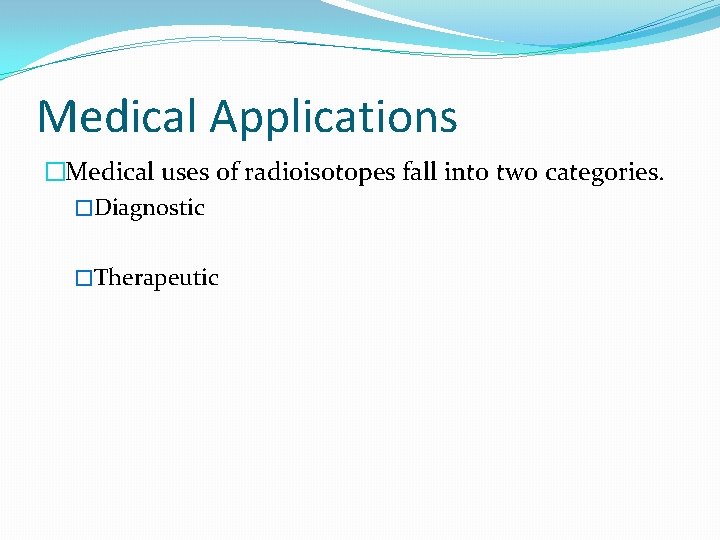 Medical Applications

□Medical uses of radioisotopes fall into two categories.

□Diagnostic

□Therapeutic